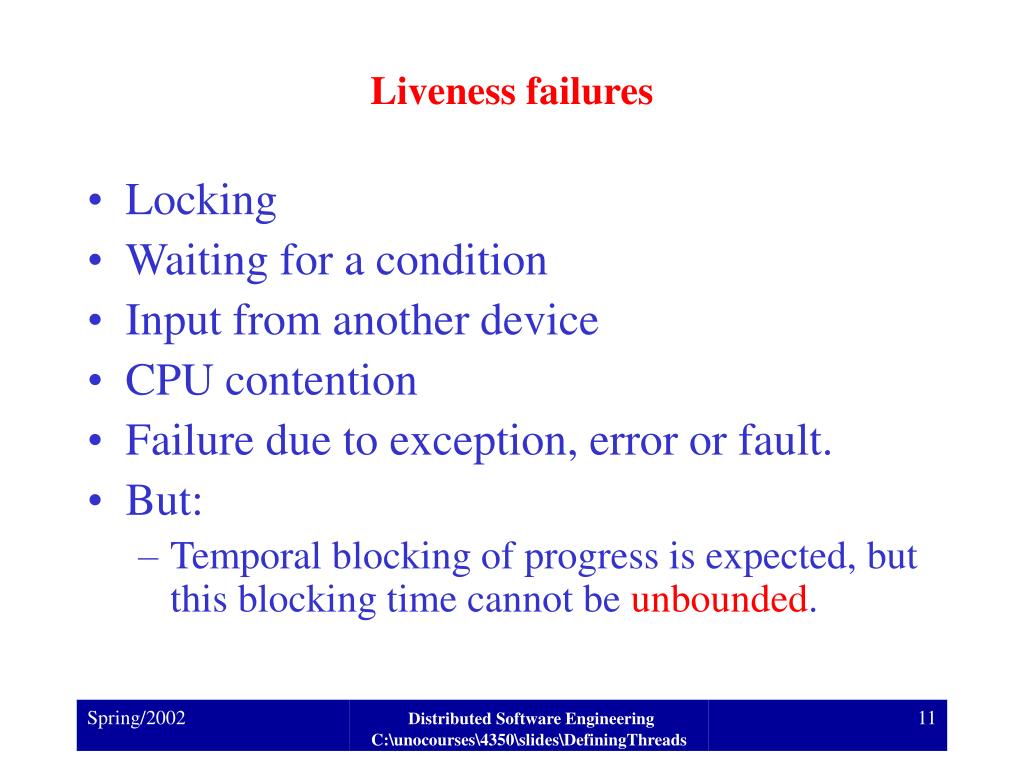 Liveness failures

• Locking
• Waiting for a condition
• Input from another device
• CPU contention
• Failure due to exception, error or fault.
• But:
 – Temporal blocking of progress is expected, but this blocking time cannot be unbounded.

Spring/2002

Distributed Software Engineering
C:\unocourses\4350\slides\DefiningThreads

11